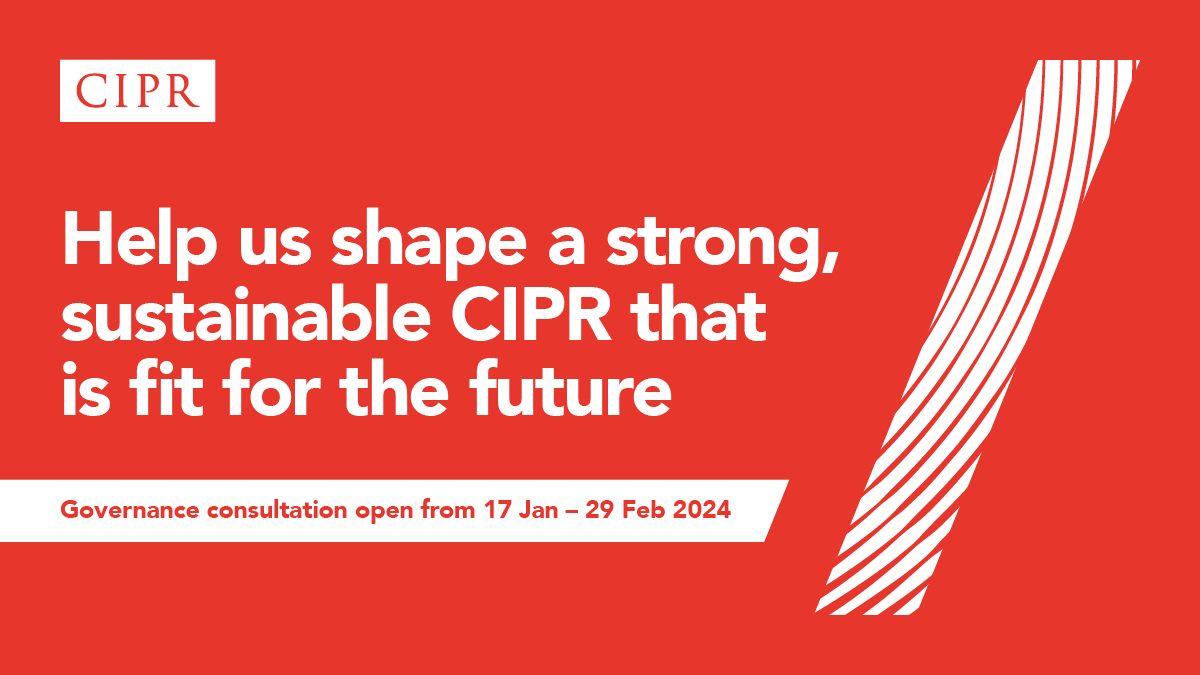 CIPR

Help us shape a strong, sustainable CIPR that is fit for the future

Governance consultation open from 17 Jan – 29 Feb 2024